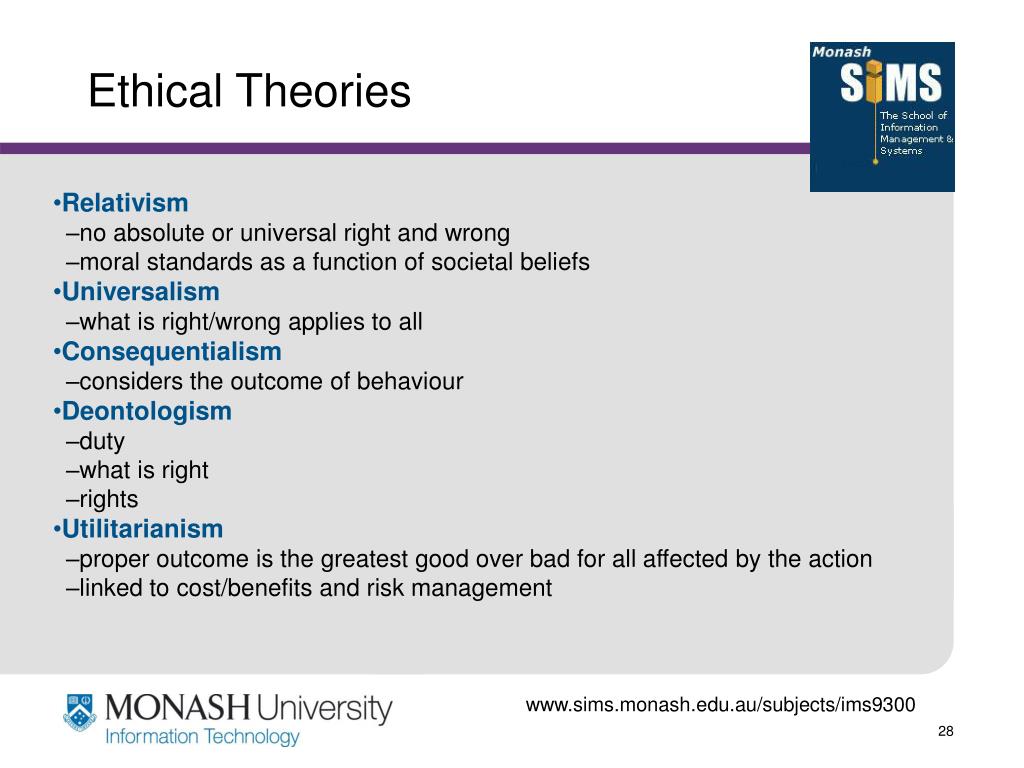 Ethical Theories

Monash
SIMS
The School of Information Management & Systems

•Relativism
–no absolute or universal right and wrong
–moral standards as a function of societal beliefs
•Universalism
–what is right/wrong applies to all
•Consequentialism
–considers the outcome of behaviour
•Deontologism
–duty
–what is right
–rights
•Utilitarianism
–proper outcome is the greatest good over bad for all affected by the action
–linked to cost/benefits and risk management

MONASH University
Information Technology

www.sims.monash.edu.au/subjects/ims9300

28